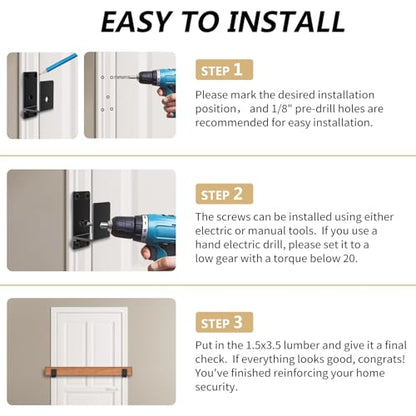 EASY TO INSTALL

STEP 1

Please mark the desired installation position， and 1/8" pre-drill holes are recommended for easy installation.

STEP 2

The screws can be installed using either electric or manual tools. If you use a hand electric drill, please set it to a low gear with a torque below 20.

STEP 3

Put in the 1.5x3.5 lumber and give it a final check. If everything looks good, congrats! You've finished reinforcing your home security.